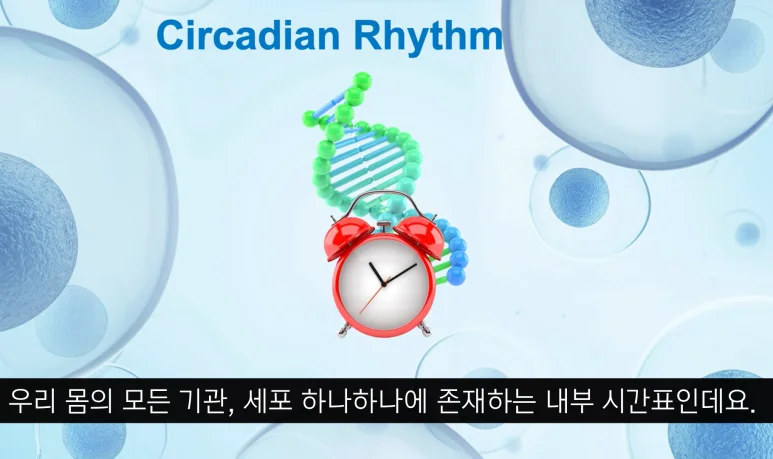 Circadian Rhythm

우리 몸의 모든 기관, 세포 하나하나에 존재하는 내부 시간표인데요.